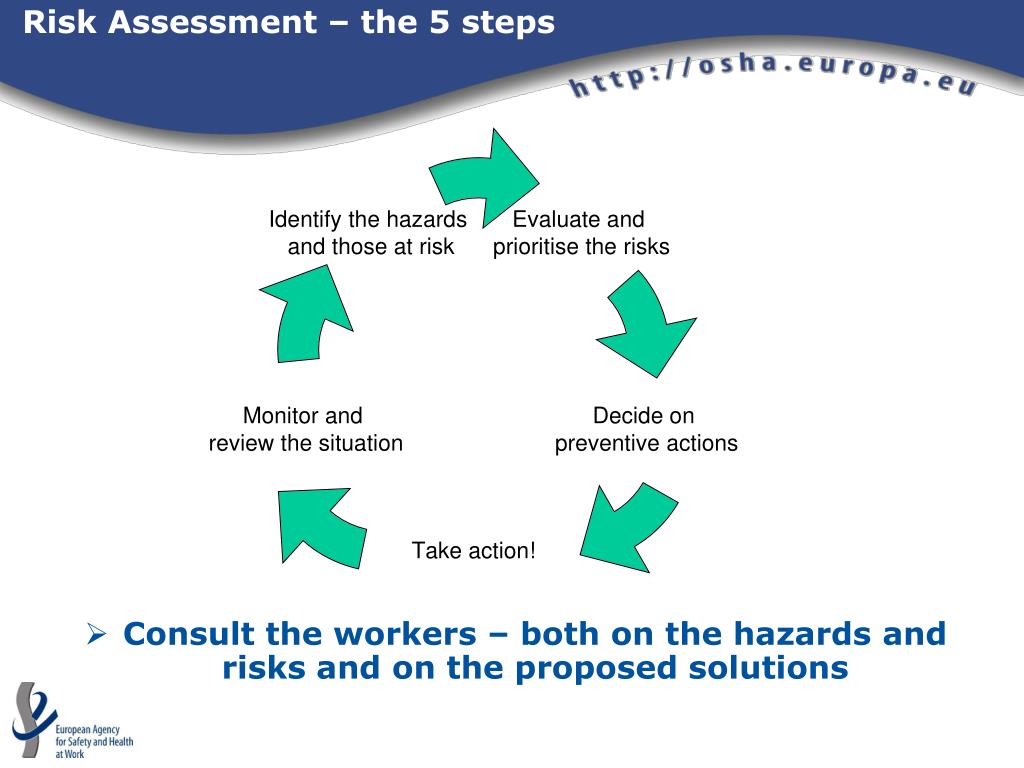 Risk Assessment – the 5 steps

http://osha.europa.eu

Identify the hazards and those at risk

Evaluate and prioritise the risks

Decide on preventive actions

Take action!

Monitor and review the situation

➢ Consult the workers – both on the hazards and risks and on the proposed solutions

European Agency for Safety and Health at Work